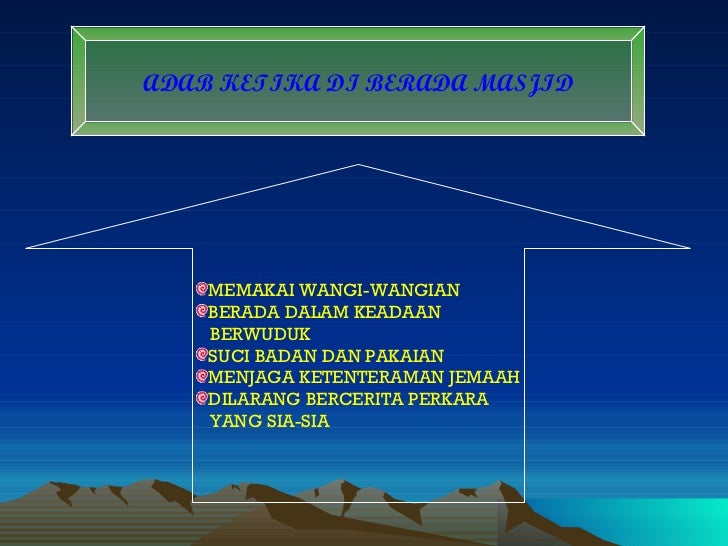 ADAB KETIKA DI BERADA MASJID

MEMAKAI WANGI-WANGIAN
BERADA DALAM KEADAAN BERWUDUK
SUCI BADAN DAN PAKAIAN
MENJAGA KETENTERAMAN JEMAAH
DILARANG BERCERITA PERKARA YANG SIA-SIA